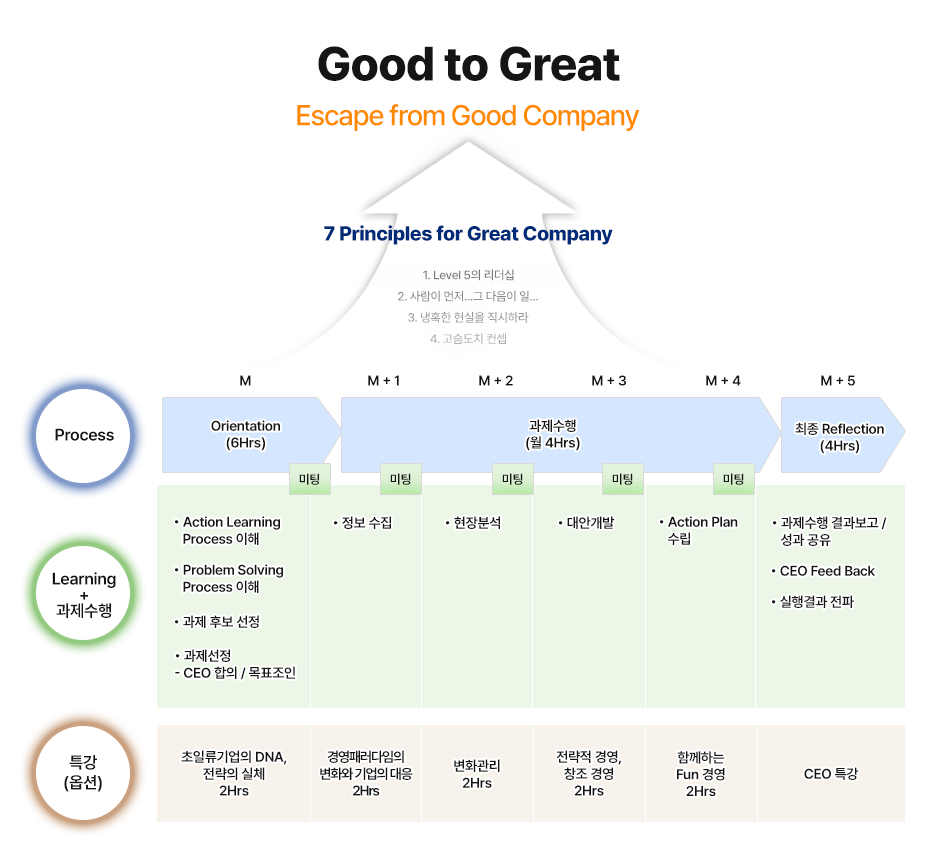 Good to Great

Escape from Good Company

7 Principles for Great Company

1. Level 5의 리더십
2. 사람이 먼저...그 다음이 일...
3. 냉혹한 현실을 직시하라
4. 고슴도치 컨셉

M M + 1 M + 2 M + 3 M + 4 M + 5

Process

Orientation (6Hrs)

과제수행 (월 4Hrs)

최종 Reflection (4Hrs)

미팅 미팅 미팅 미팅 미팅

Learning + 과제수행

• Action Learning Process 이해
• Problem Solving Process 이해
• 과제 후보 선정
• 과제선정 - CEO 합의 / 목표조인

• 정보 수집

• 현장분석

• 대안개발

• Action Plan 수립

• 과제수행 결과보고 / 성과 공유
• CEO Feed Back
• 실행결과 전파

특강 (옵션)

초일류기업의 DNA, 전략의 실체 2Hrs

경영패러다임의 변화와 기업의 대응 2Hrs

변화관리 2Hrs

전략적 경영, 창조 경영 2Hrs

함께하는 Fun 경영 2Hrs

CEO 특강